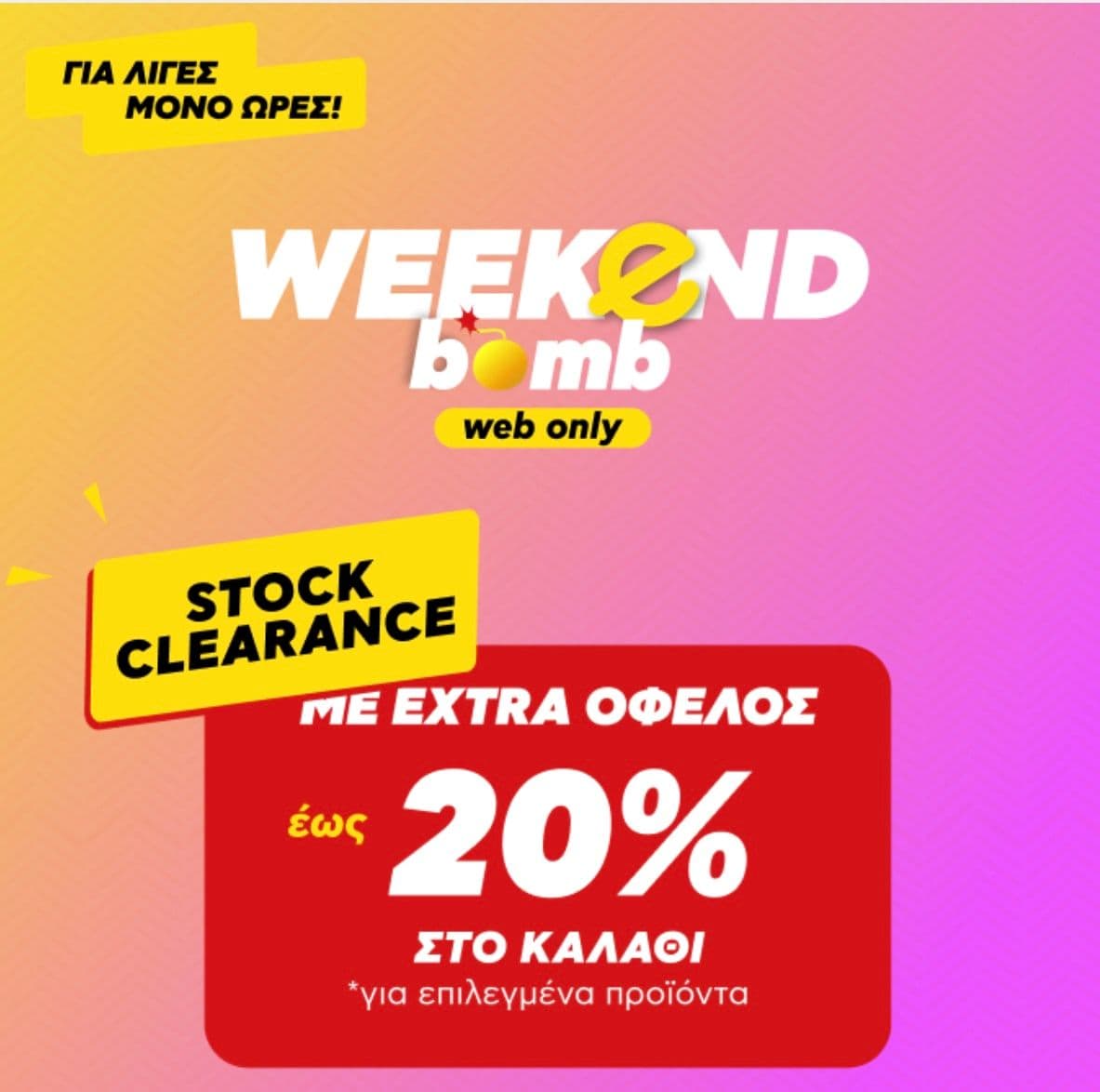 ΓΙΑ ΛΙΓΕΣ ΜΟΝΟ ΩΡΕΣ!

WEEKEND bomb

web only

STOCK CLEARANCE

ΜΕ EXTRA ΟΦΕΛΟΣ

έως 20%

ΣΤΟ ΚΑΛΑΘΙ

*για επιλεγμένα προϊόντα